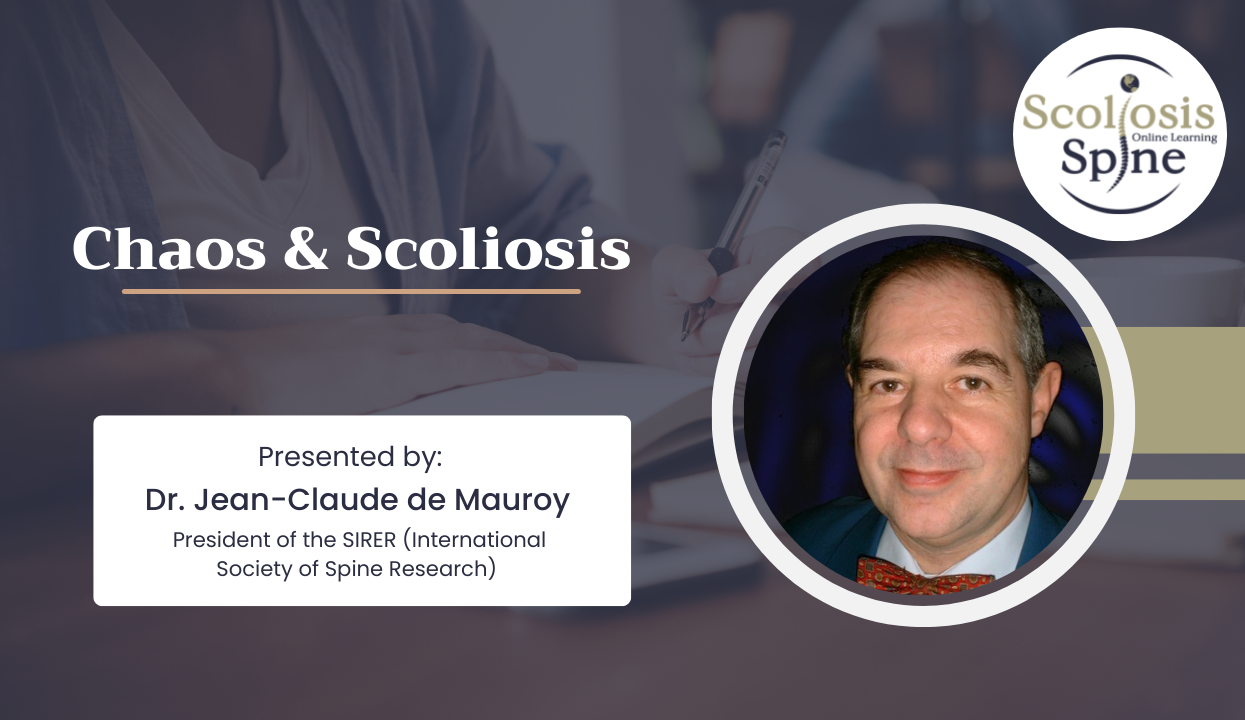 Scoliosis
Online Learning
Spine

Chaos & Scoliosis

Presented by:
Dr. Jean-Claude de Mauroy
President of the SIRER (International Society of Spine Research)